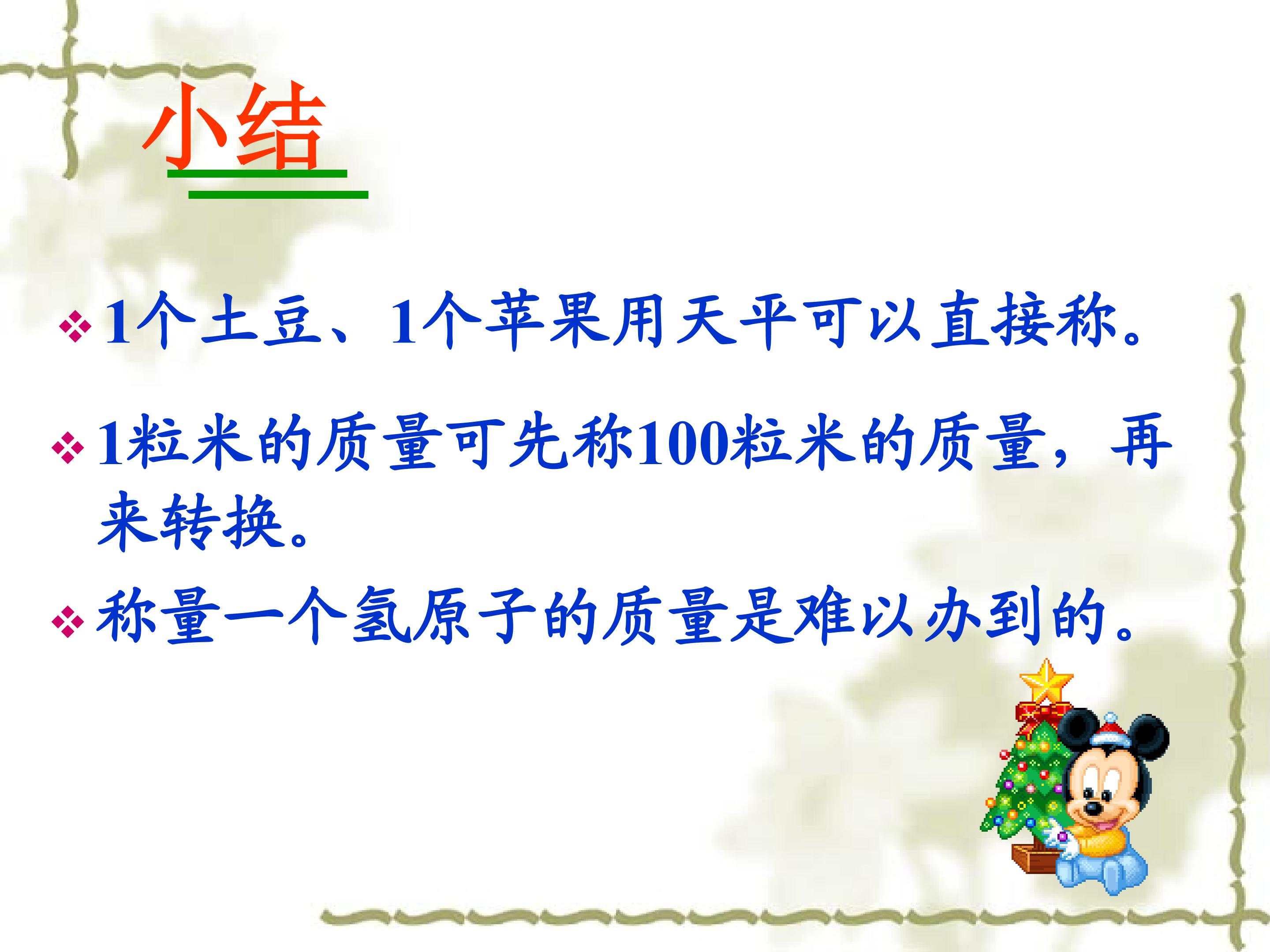 小结

❖ 1个土豆、1个苹果用天平可以直接称。

❖ 1粒米的质量可先称100粒米的质量，再来转换。

❖ 称量一个氢原子的质量是难以办到的。